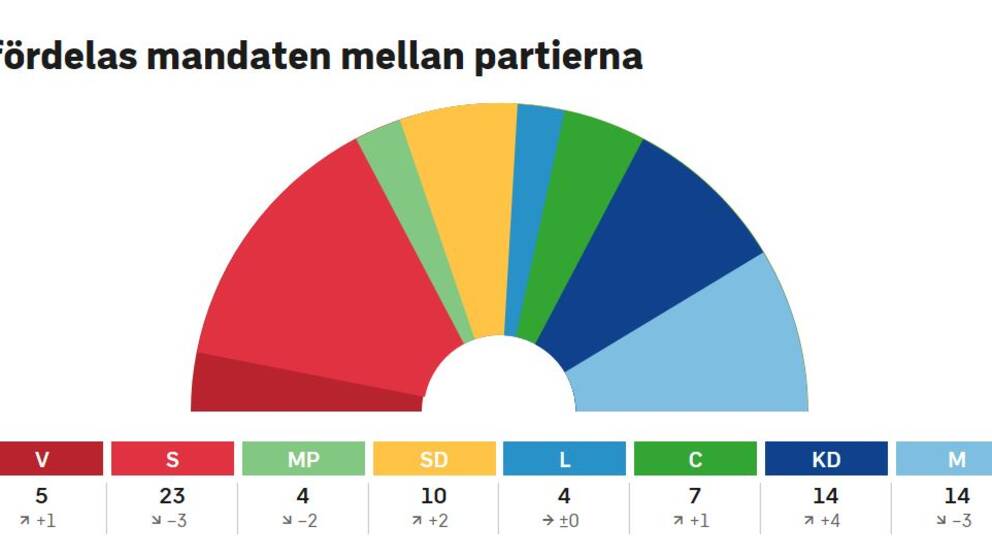 fördelas mandaten mellan partierna

| V | S | MP | SD | L | C | KD | M |
|---|---|---|---|---|---|---|---|
| 5 | 23 | 4 | 10 | 4 | 7 | 14 | 14 |
| ↗ +1 | ↘ −3 | ↘ −2 | ↗ +2 | → ±0 | ↗ +1 | ↗ +4 | ↘ −3 |